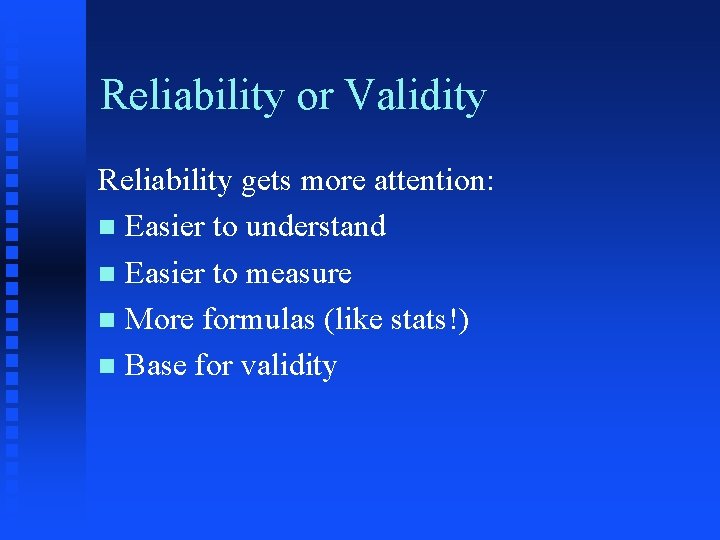 Reliability or Validity

Reliability gets more attention:

- Easier to understand
- Easier to measure
- More formulas (like stats!)
- Base for validity